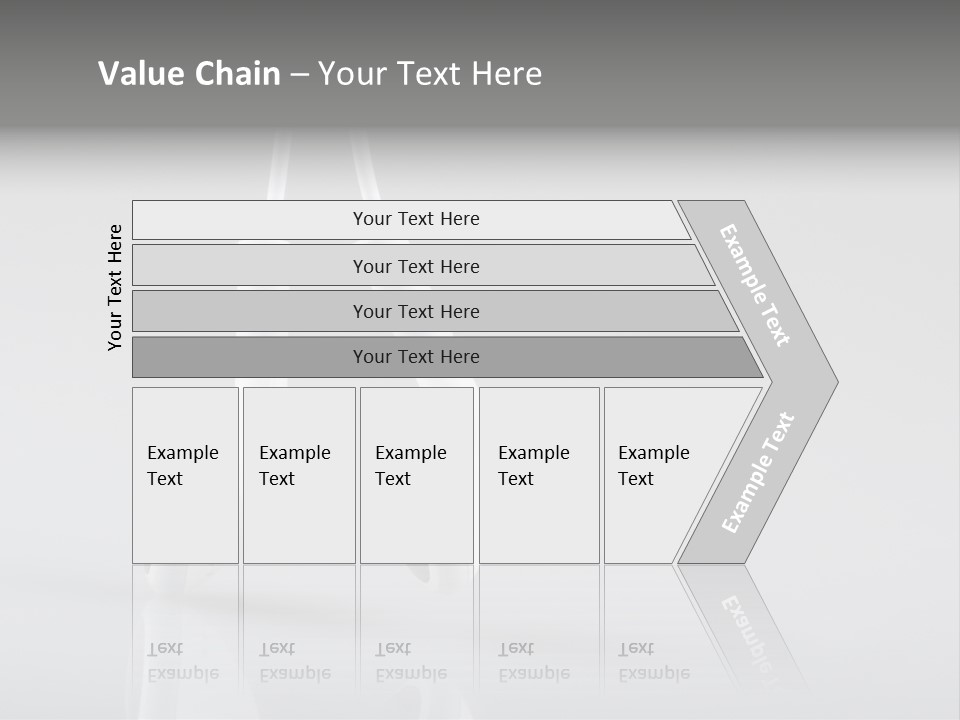 Value Chain – Your Text Here

Your Text Here

Your Text Here

Your Text Here

Your Text Here

Your Text Here

Example Text

Example Text

Example Text

Example Text

Example Text

Example Text

Example Text